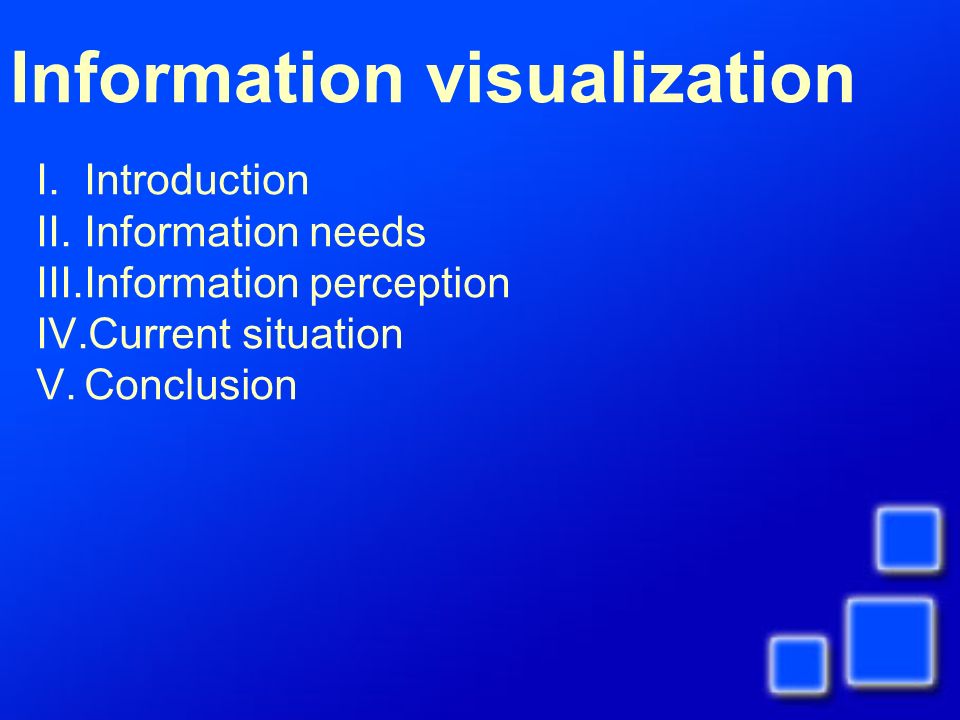 Information visualization

I. Introduction
II. Information needs
III. Information perception
IV. Current situation
V. Conclusion